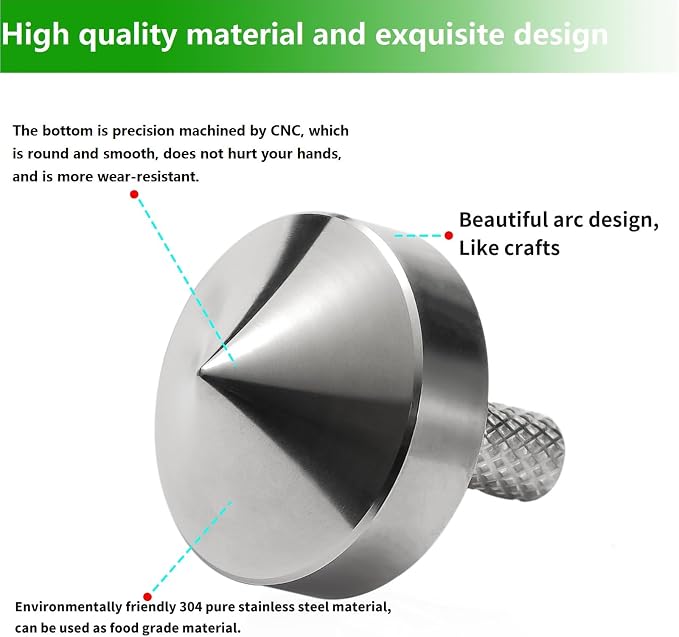 High quality material and exquisite design

The bottom is precision machined by CNC, which is round and smooth, does not hurt your hands, and is more wear-resistant.

Beautiful arc design, Like crafts

Environmentally friendly 304 pure stainless steel material, can be used as food grade material.